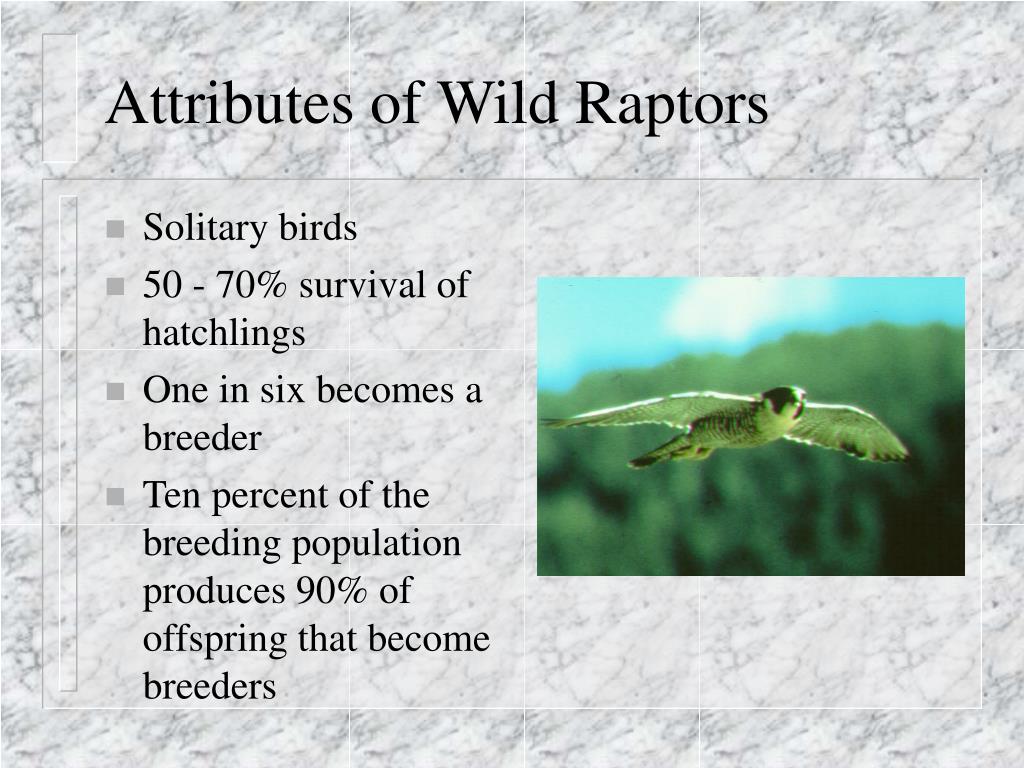 Attributes of Wild Raptors

- Solitary birds
- 50 - 70% survival of hatchlings
- One in six becomes a breeder
- Ten percent of the breeding population produces 90% of offspring that become breeders